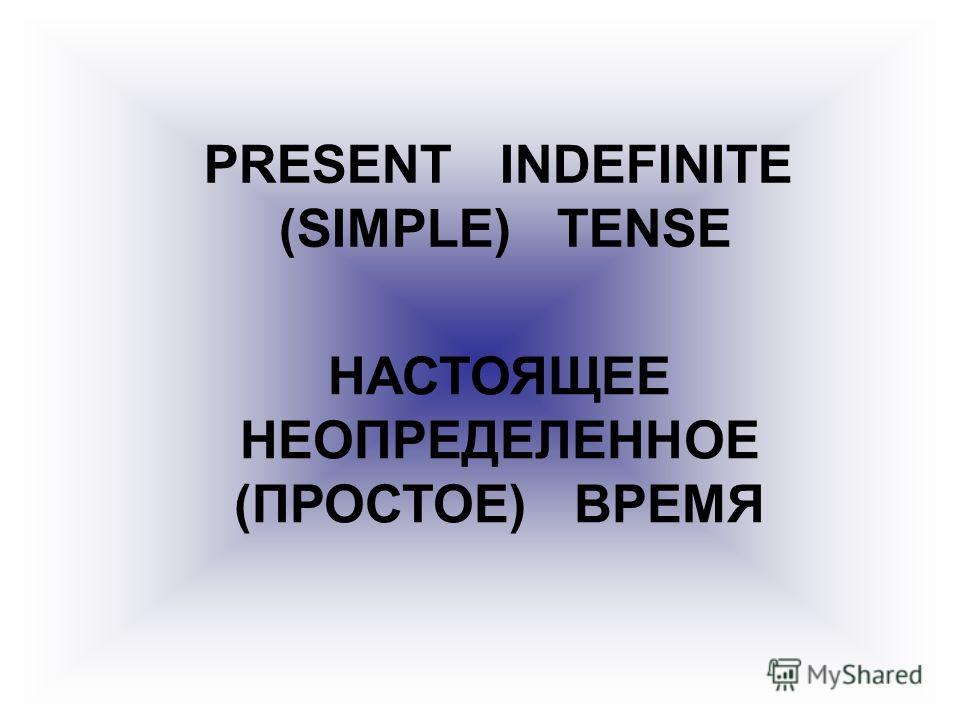 PRESENT INDEFINITE (SIMPLE) TENSE

НАСТОЯЩЕЕ НЕОПРЕДЕЛЕННОЕ (ПРОСТОЕ) ВРЕМЯ

MyShared